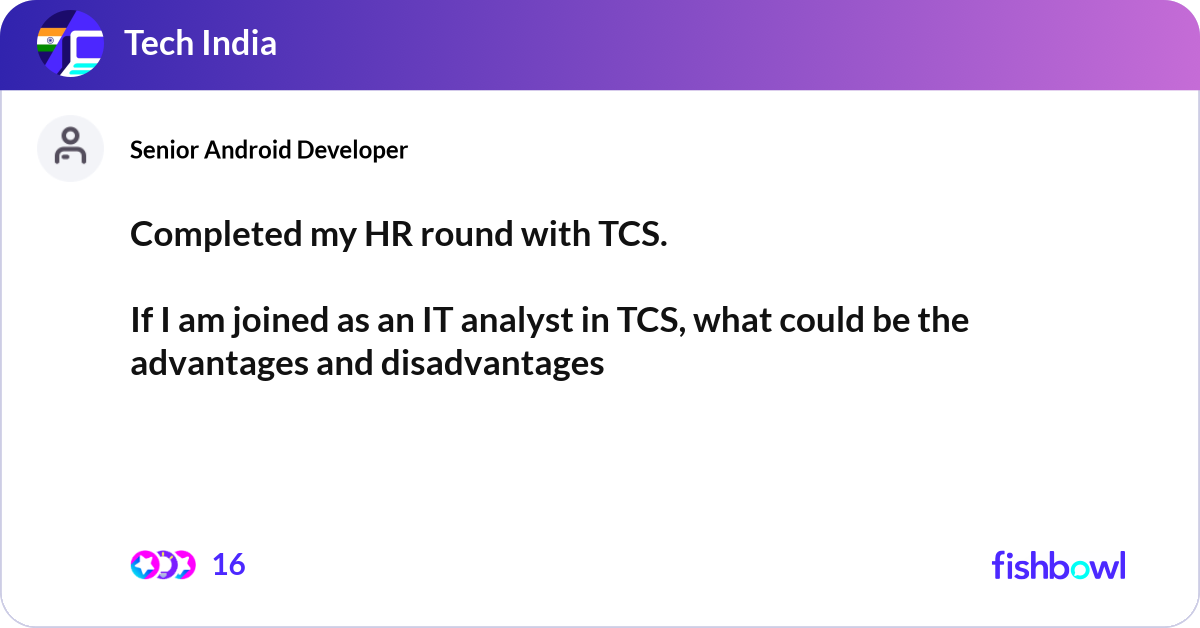 Tech India

Senior Android Developer

Completed my HR round with TCS.

If I am joined as an IT analyst in TCS, what could be the advantages and disadvantages

16

fishbowl